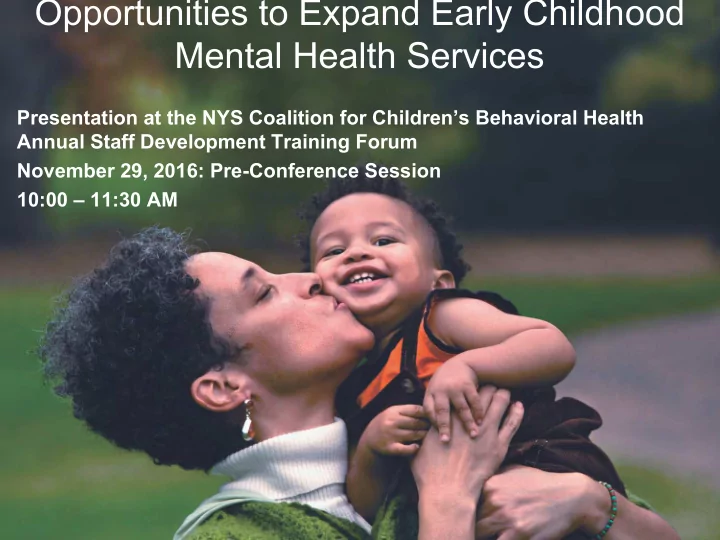 Opportunities to Expand Early Childhood Mental Health Services

Presentation at the NYS Coalition for Children's Behavioral Health Annual Staff Development Training Forum

November 29, 2016: Pre-Conference Session

10:00 – 11:30 AM